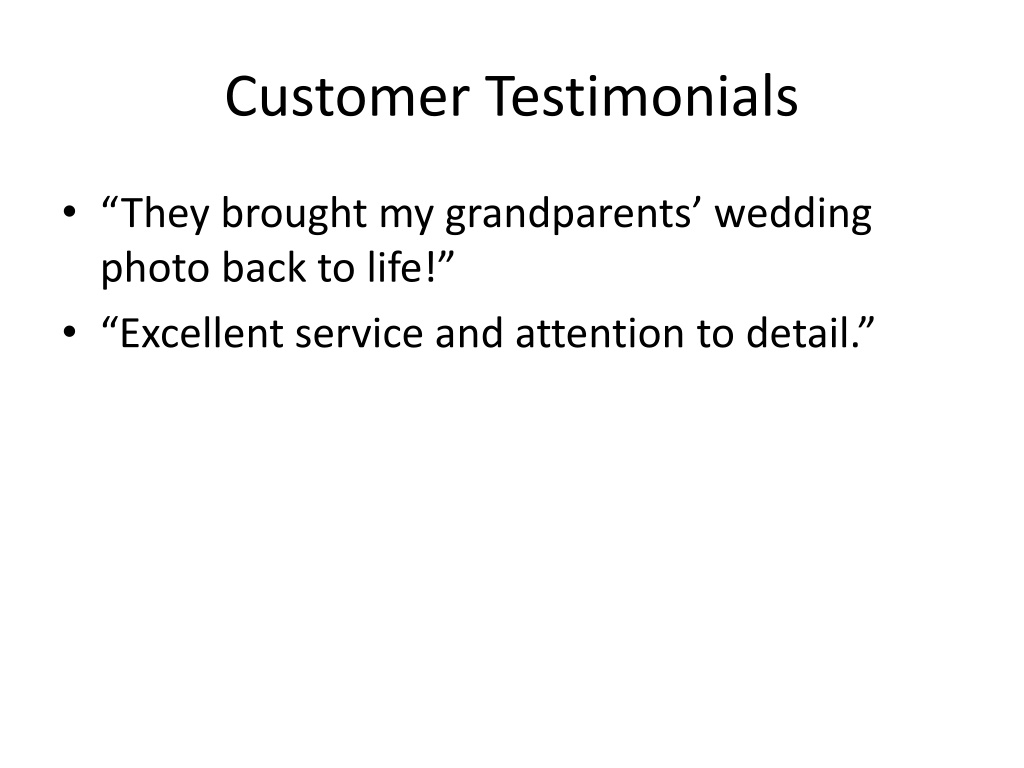 Customer Testimonials

• “They brought my grandparents’ wedding photo back to life!”
• “Excellent service and attention to detail.”